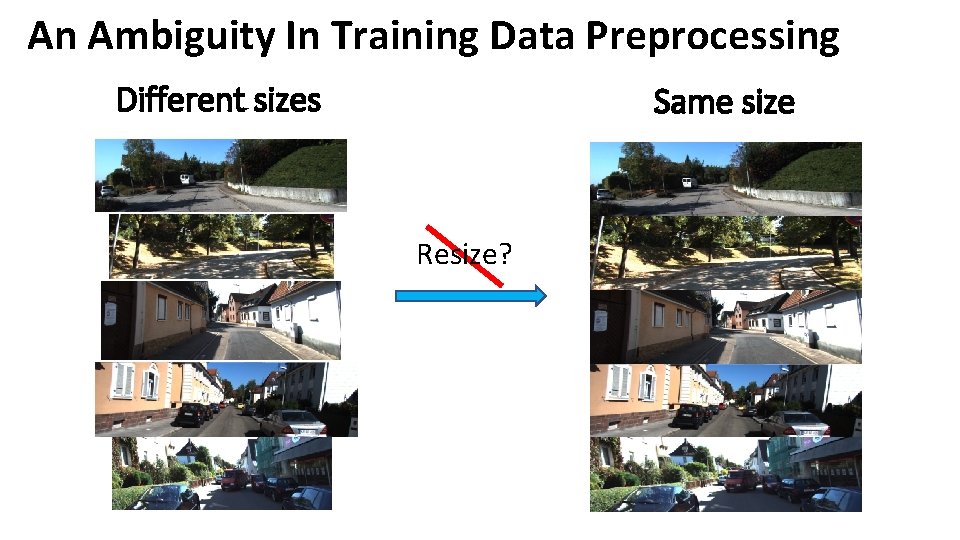 An Ambiguity In Training Data Preprocessing

Different sizes

Resize?

Same size